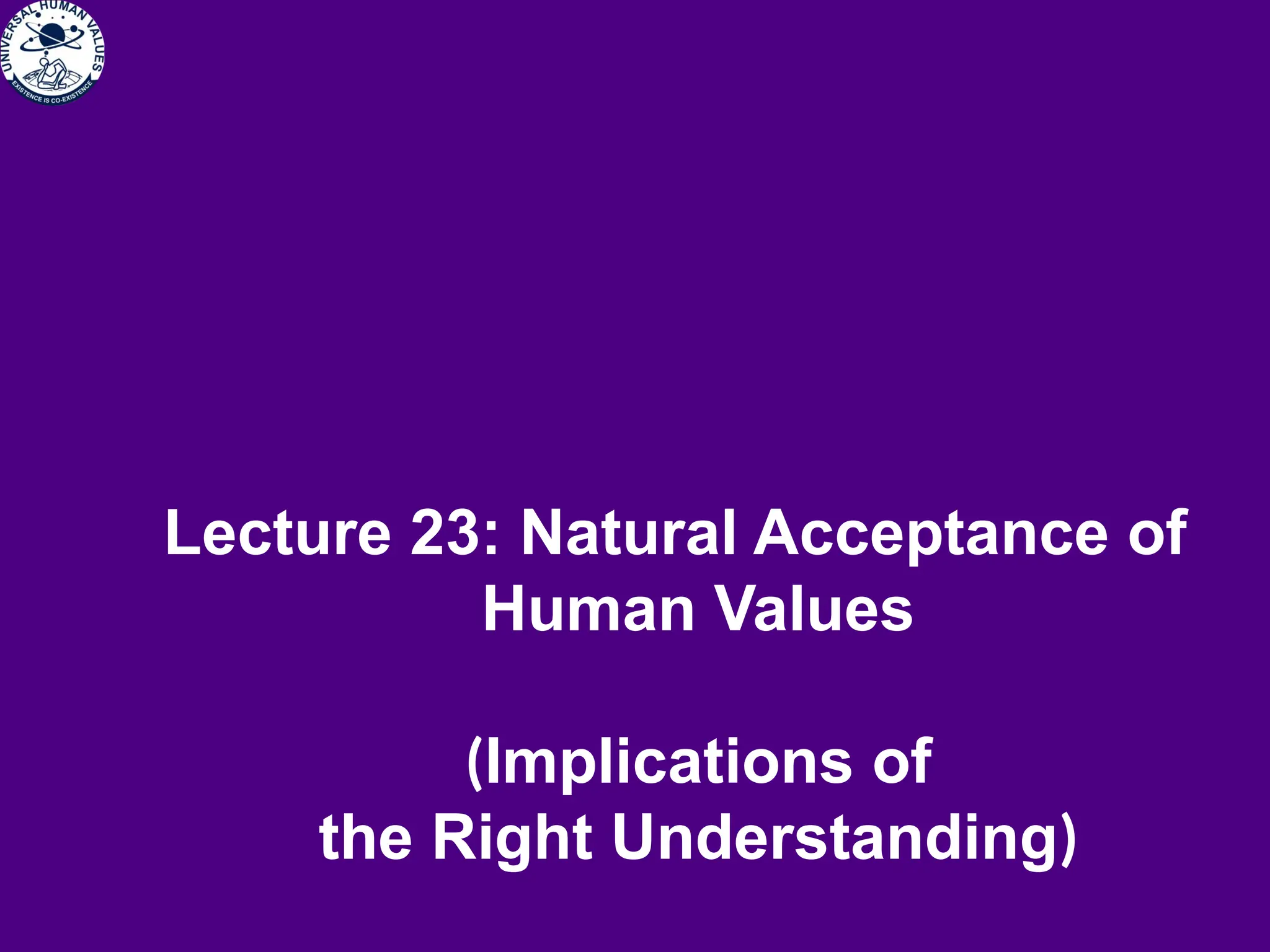 UNIVERSAL HUMAN VALUES
EXISTENCE IS CO-EXISTENCE

Lecture 23: Natural Acceptance of Human Values

(Implications of the Right Understanding)